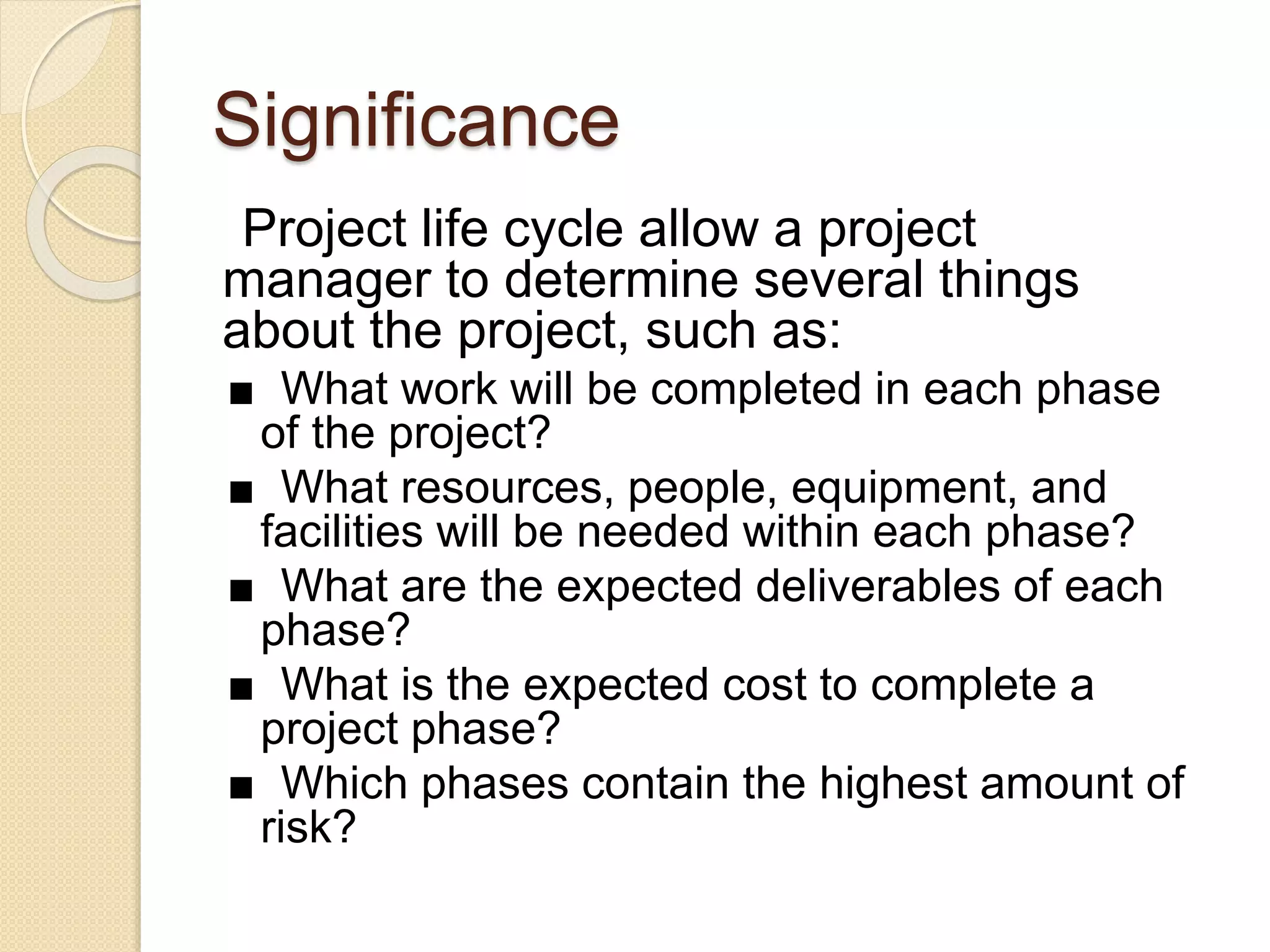 Significance

Project life cycle allow a project manager to determine several things about the project, such as:

■ What work will be completed in each phase of the project?

■ What resources, people, equipment, and facilities will be needed within each phase?

■ What are the expected deliverables of each phase?

■ What is the expected cost to complete a project phase?

■ Which phases contain the highest amount of risk?